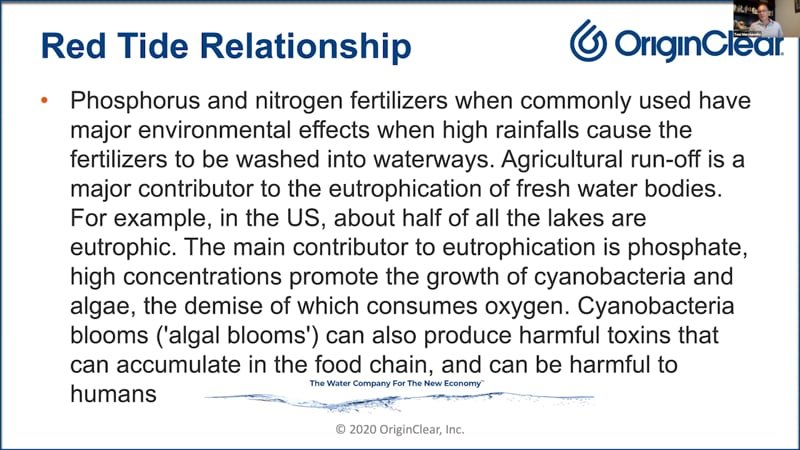 Red Tide Relationship

OriginClear

• Phosphorus and nitrogen fertilizers when commonly used have major environmental effects when high rainfalls cause the fertilizers to be washed into waterways. Agricultural run-off is a major contributor to the eutrophication of fresh water bodies. For example, in the US, about half of all the lakes are eutrophic. The main contributor to eutrophication is phosphate, high concentrations promote the growth of cyanobacteria and algae, the demise of which consumes oxygen. Cyanobacteria blooms ('algal blooms') can also produce harmful toxins that can accumulate in the food chain, and can be harmful to humans

The Water Company For The New Economy™

© 2020 OriginClear, Inc.